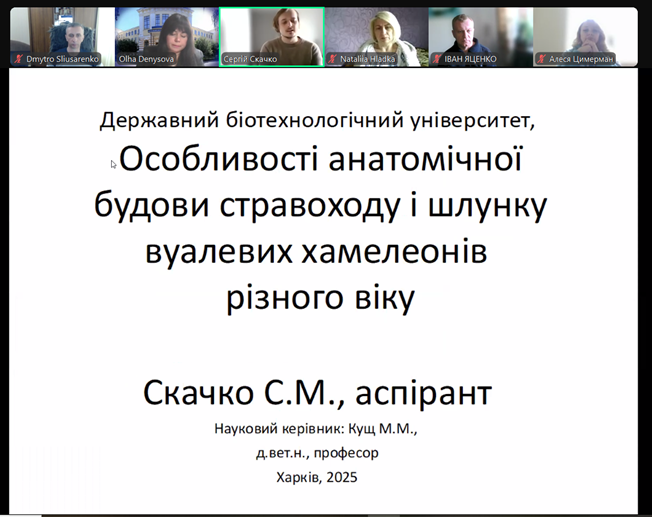 Dmytro Sliusarenko
Olha Denysova
Сергій Скачко
Nataliia Hladka
ІВАН ЯЦЕНКО
Алеся Цимерман

Державний біотехнологічний університет,

Особливості анатомічної будови стравоходу і шлунку вуалевих хамелеонів різного віку

Скачко С.М., аспірант

Науковий керівник: Кущ М.М., д.вет.н., професор

Харків, 2025